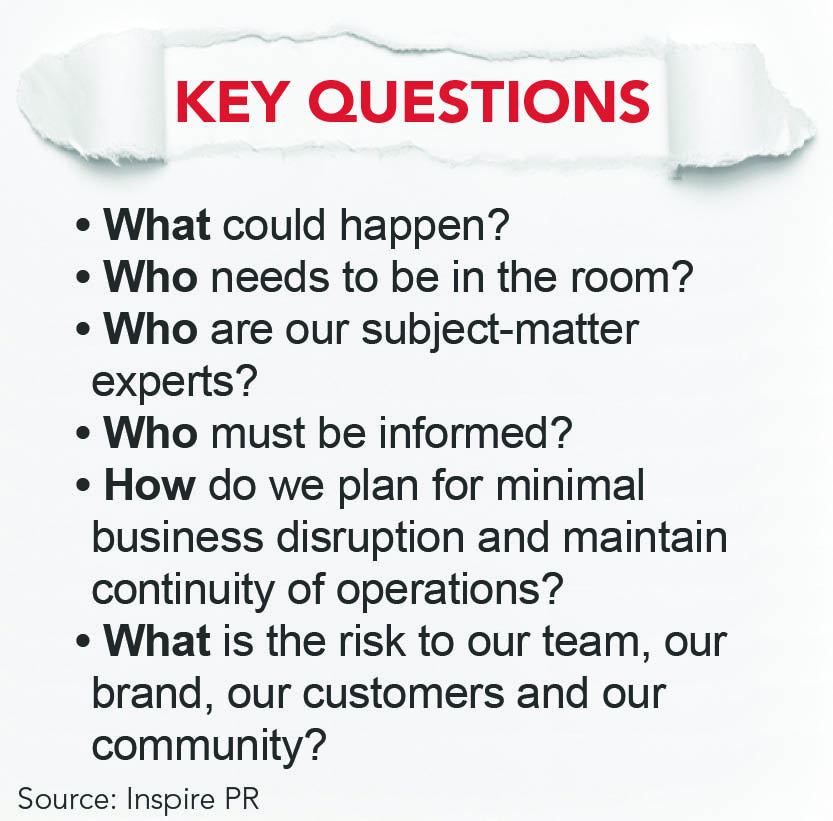 KEY QUESTIONS

• What could happen?
• Who needs to be in the room?
• Who are our subject-matter experts?
• Who must be informed?
• How do we plan for minimal business disruption and maintain continuity of operations?
• What is the risk to our team, our brand, our customers and our community?

Source: Inspire PR